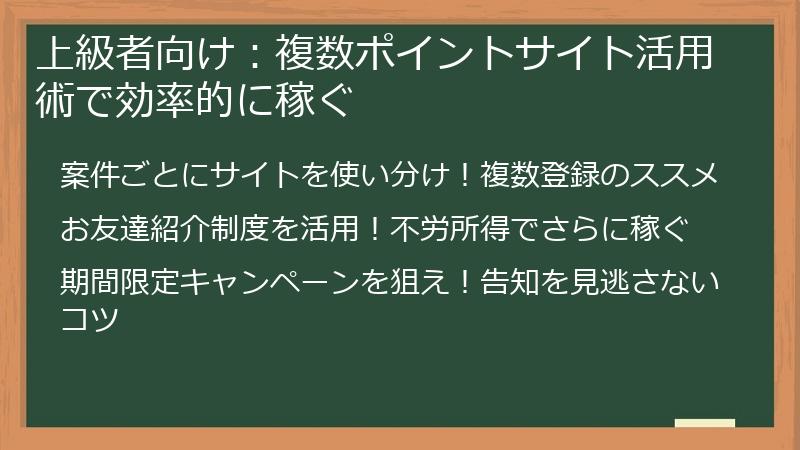 上級者向け：複数ポイントサイト活用術で効率的に稼ぐ

案件ごとにサイトを使い分け！複数登録のススメ

お友達紹介制度を活用！不労所得でさらに稼ぐ

期間限定キャンペーンを狙え！告知を見逃さないコツ